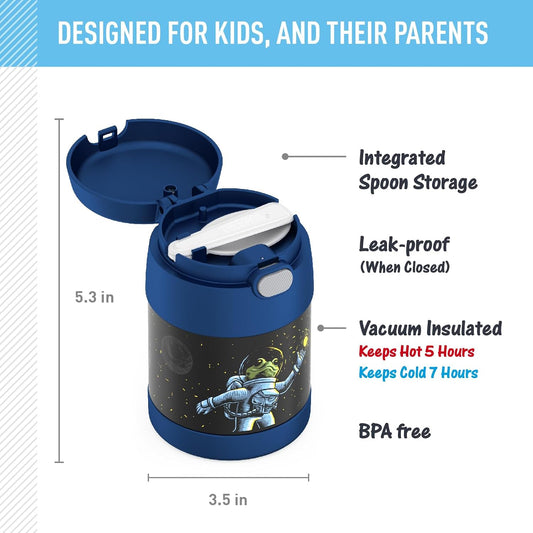 DESIGNED FOR KIDS, AND THEIR PARENTS

5.3 in

Integrated Spoon Storage

Leak-proof
(When Closed)

Vacuum Insulated
Keeps Hot 5 Hours
Keeps Cold 7 Hours

BPA free

3.5 in